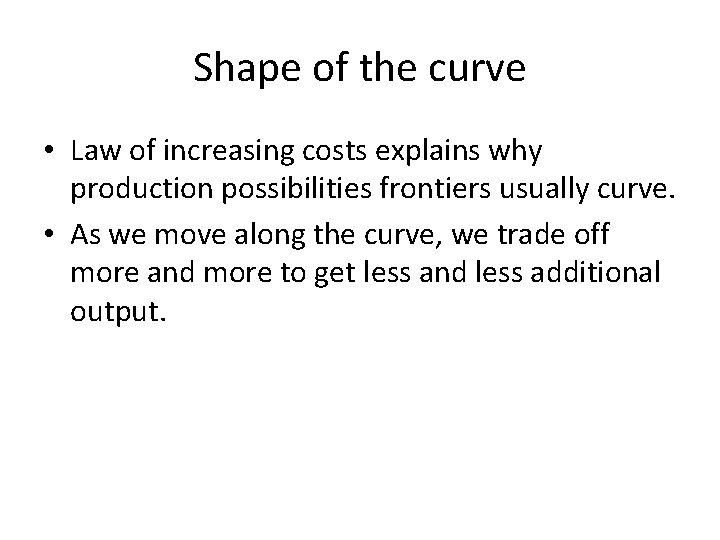 Shape of the curve

• Law of increasing costs explains why production possibilities frontiers usually curve.

• As we move along the curve, we trade off more and more to get less and less additional output.